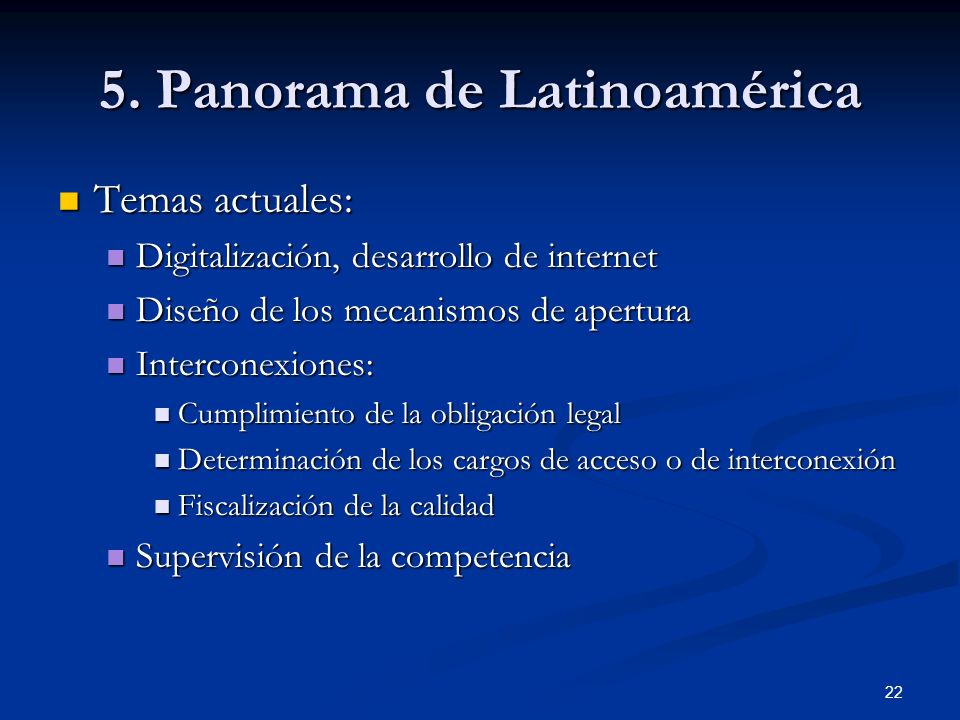 5. Panorama de Latinoamérica

Temas actuales:

Digitalización, desarrollo de internet

Diseño de los mecanismos de apertura

Interconexiones:

Cumplimiento de la obligación legal

Determinación de los cargos de acceso o de interconexión

Fiscalización de la calidad

Supervisión de la competencia

22